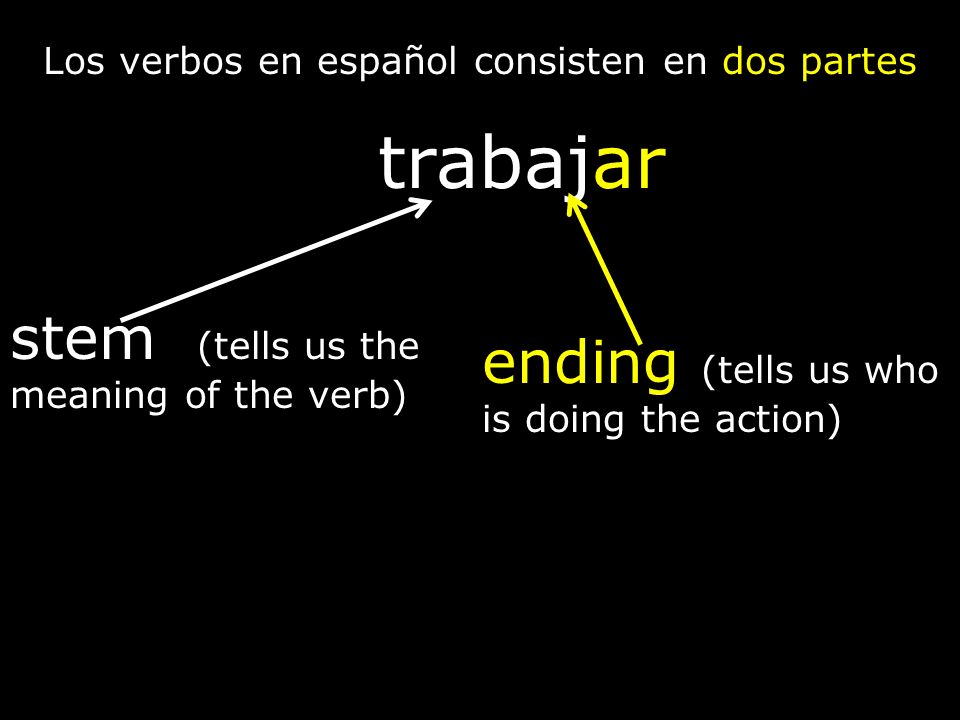 Los verbos en español consisten en dos partes

trabajar

stem (tells us the meaning of the verb)

ending (tells us who is doing the action)